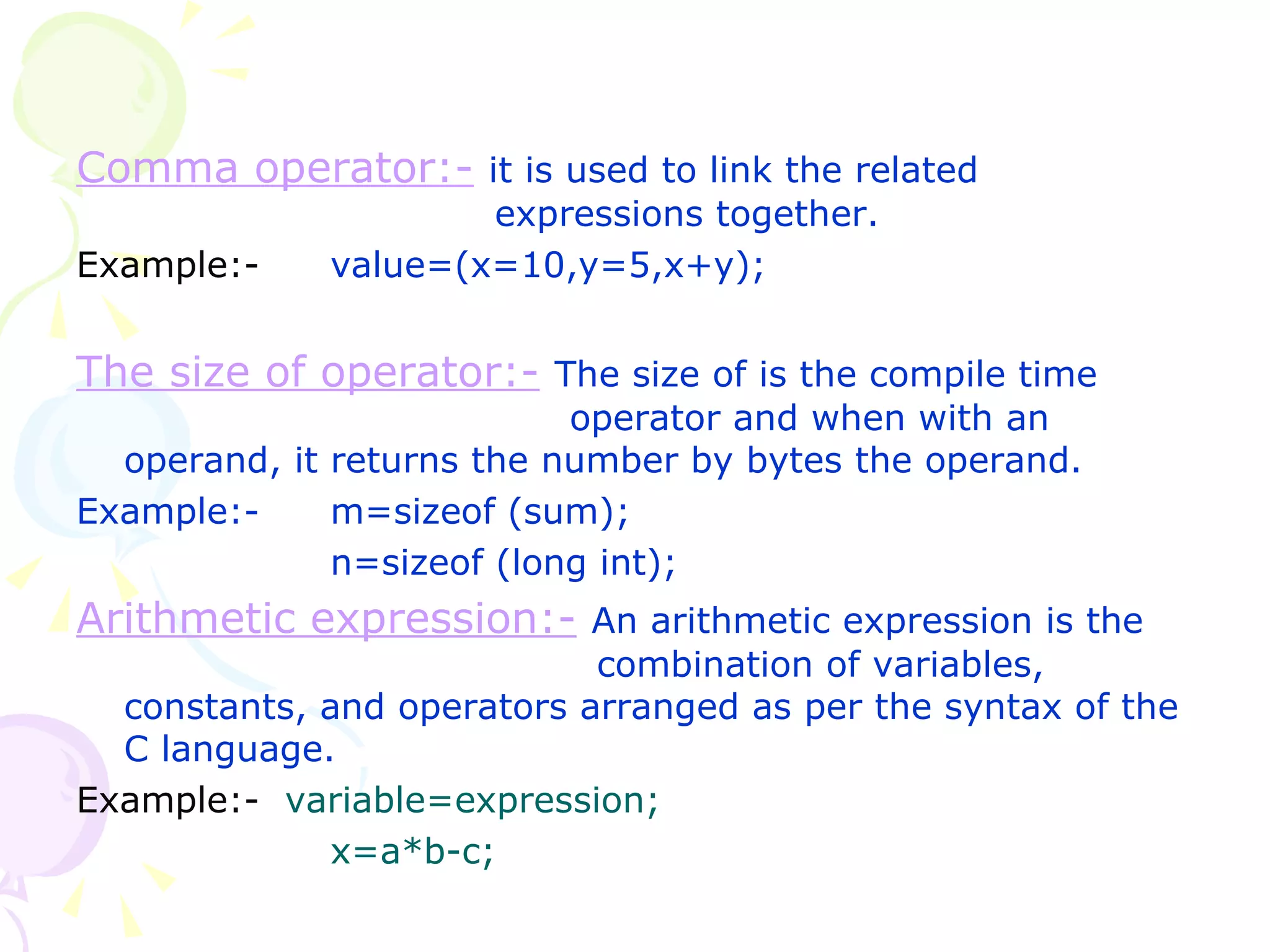 Comma operator:- it is used to link the related expressions together.

Example:- value=(x=10,y=5,x+y);

The size of operator:- The size of is the compile time operator and when with an operand, it returns the number by bytes the operand.

Example:- m=sizeof (sum);
n=sizeof (long int);

Arithmetic expression:- An arithmetic expression is the combination of variables, constants, and operators arranged as per the syntax of the C language.

Example:- variable=expression;
x=a*b-c;